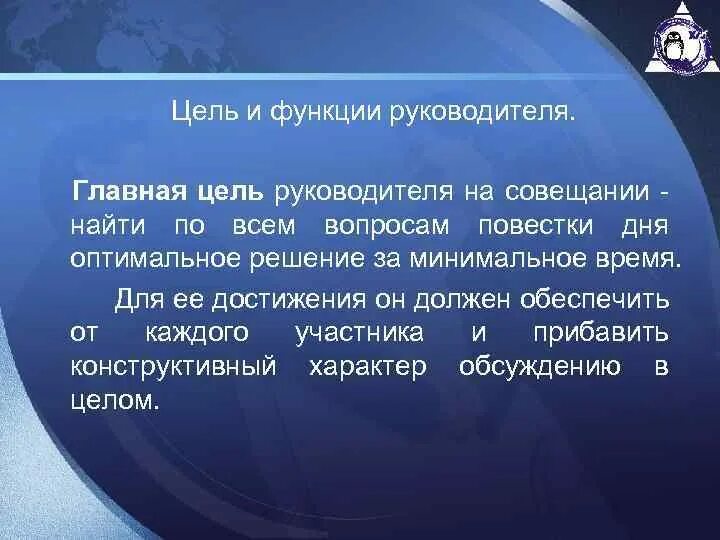 Цель и функции руководителя.

Главная цель руководителя на совещании - найти по всем вопросам повестки дня оптимальное решение за минимальное время.

Для ее достижения он должен обеспечить от каждого участника и прибавить конструктивный характер обсуждению в целом.